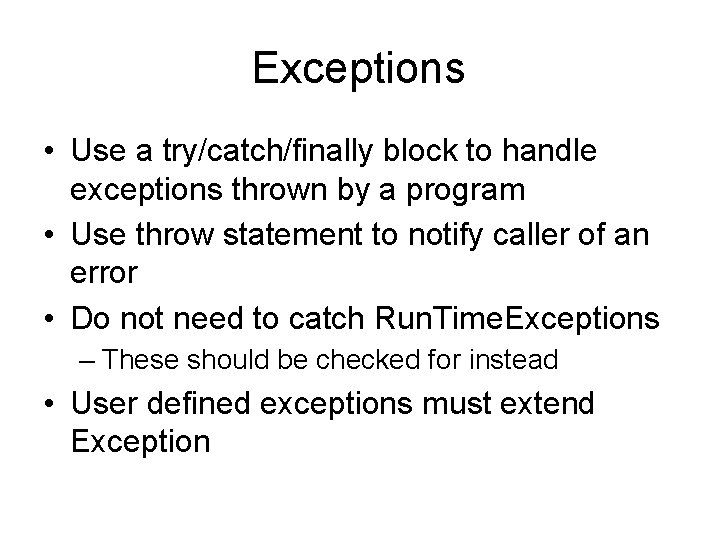 Exceptions

• Use a try/catch/finally block to handle exceptions thrown by a program
• Use throw statement to notify caller of an error
• Do not need to catch RunTimeExceptions
– These should be checked for instead
• User defined exceptions must extend Exception